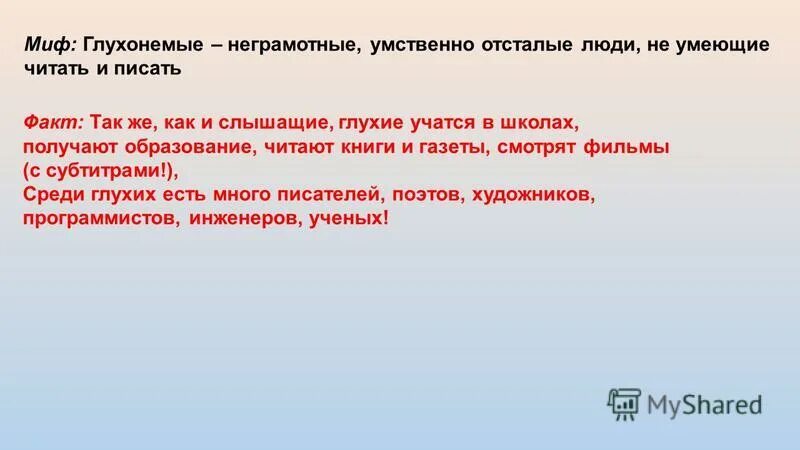 Миф: Глухонемые – неграмотные, умственно отсталые люди, не умеющие читать и писать

Факт: Так же, как и слышащие, глухие учатся в школах, получают образование, читают книги и газеты, смотрят фильмы (с субтитрами!),
Среди глухих есть много писателей, поэтов, художников, программистов, инженеров, ученых!

MyShared